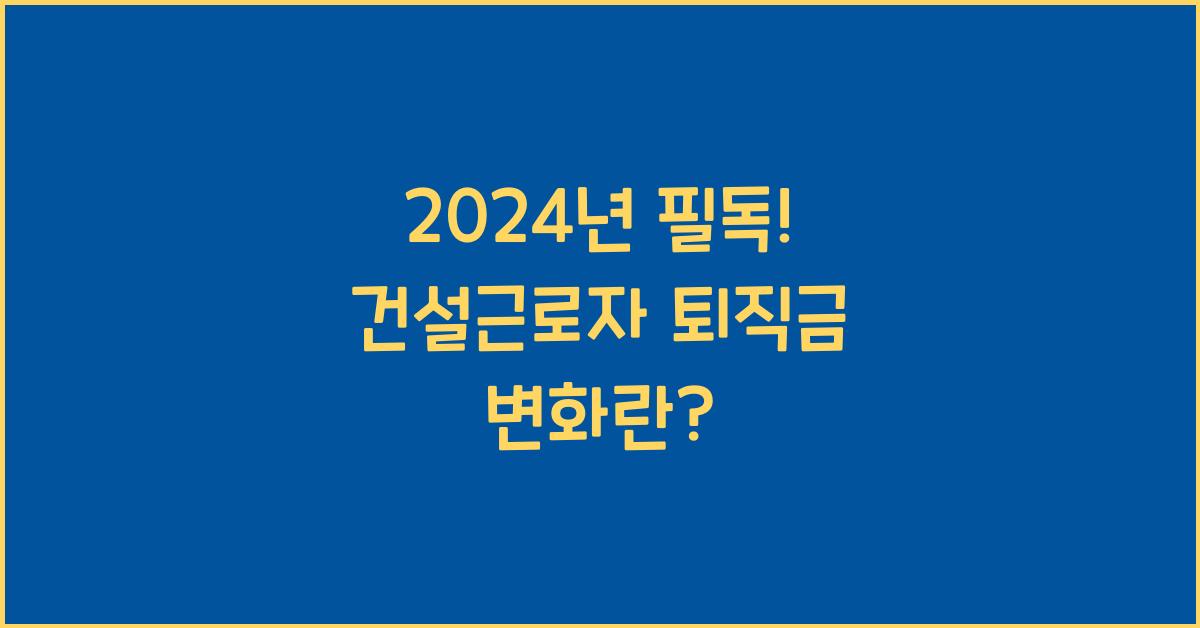 2024년 필독!
건설근로자 퇴직금
변화란?